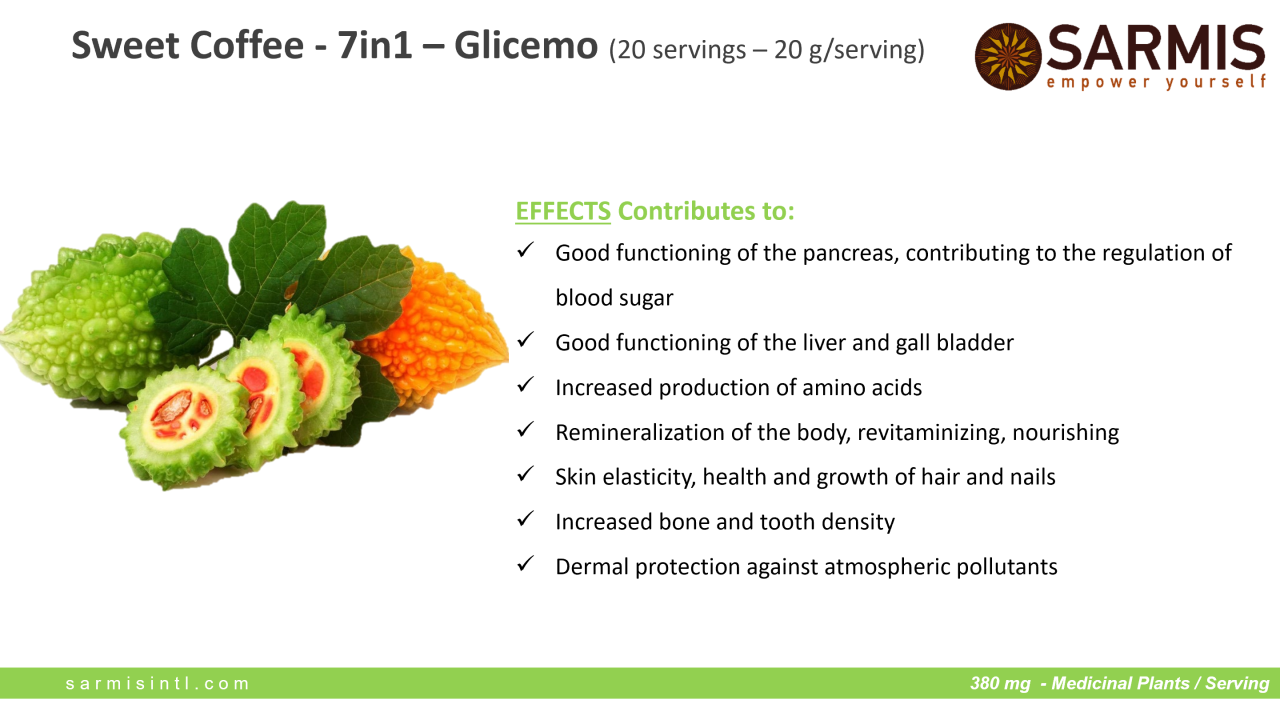 Sweet Coffee - 7in1 – Glicemo (20 servings – 20 g/serving)

SARMIS
empower yourself

EFFECTS Contributes to:

✓ Good functioning of the pancreas, contributing to the regulation of blood sugar
✓ Good functioning of the liver and gall bladder
✓ Increased production of amino acids
✓ Remineralization of the body, revitaminizing, nourishing
✓ Skin elasticity, health and growth of hair and nails
✓ Increased bone and tooth density
✓ Dermal protection against atmospheric pollutants

sarmisintl.com

380 mg - Medicinal Plants / Serving